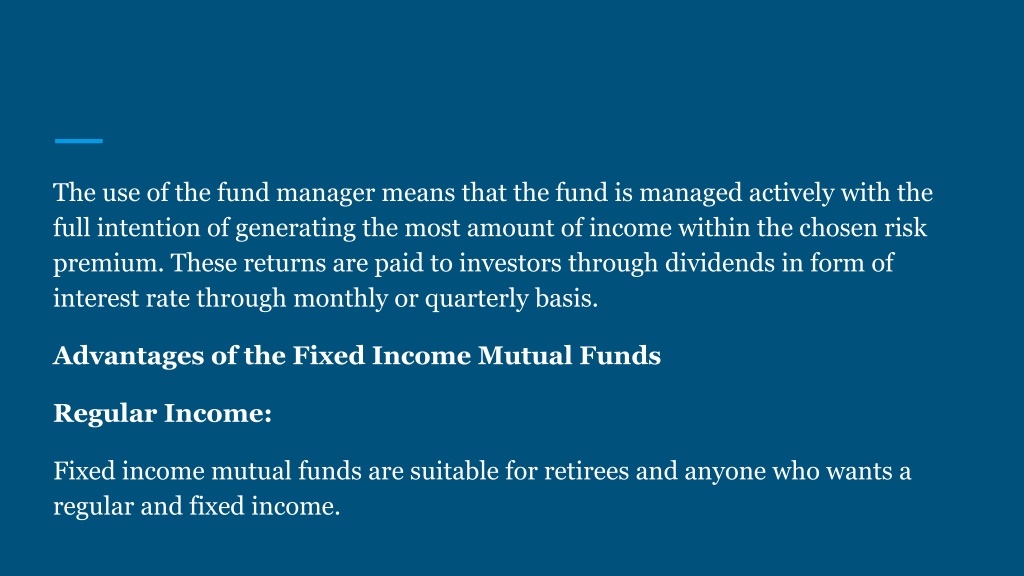 The use of the fund manager means that the fund is managed actively with the full intention of generating the most amount of income within the chosen risk premium. These returns are paid to investors through dividends in form of interest rate through monthly or quarterly basis.

Advantages of the Fixed Income Mutual Funds

Regular Income:

Fixed income mutual funds are suitable for retirees and anyone who wants a regular and fixed income.